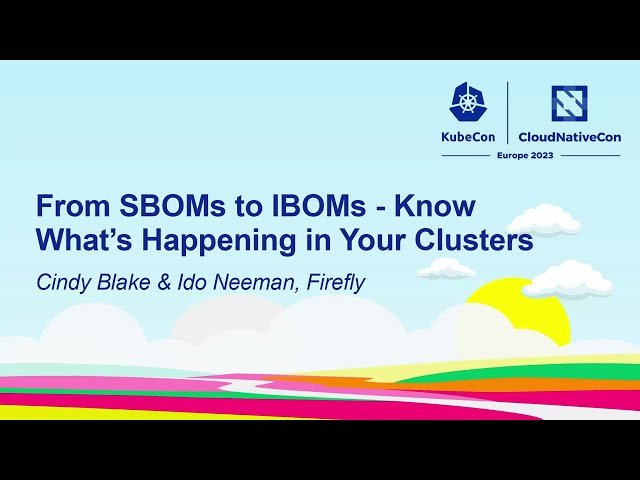 KubeCon | CloudNativeCon
Europe 2023

From SBOMs to IBOMs - Know What's Happening in Your Clusters

Cindy Blake & Ido Neeman, Firefly